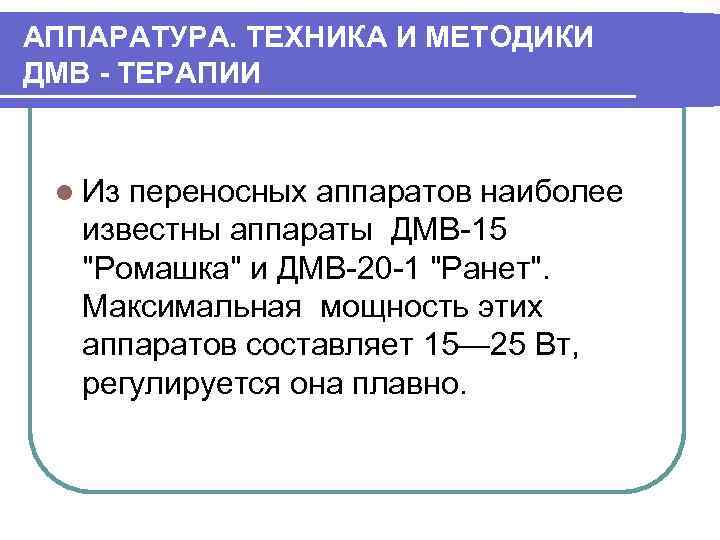 АППАРАТУРА. ТЕХНИКА И МЕТОДИКИ ДМВ - ТЕРАПИИ

Из переносных аппаратов наиболее известны аппараты ДМВ-15 "Ромашка" и ДМВ-20-1 "Ранет". Максимальная мощность этих аппаратов составляет 15—25 Вт, регулируется она плавно.